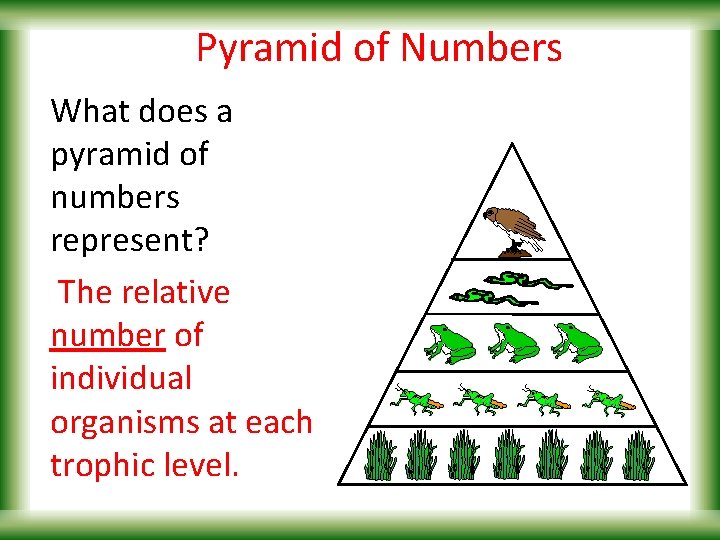 Pyramid of Numbers

What does a pyramid of numbers represent?

The relative number of individual organisms at each trophic level.